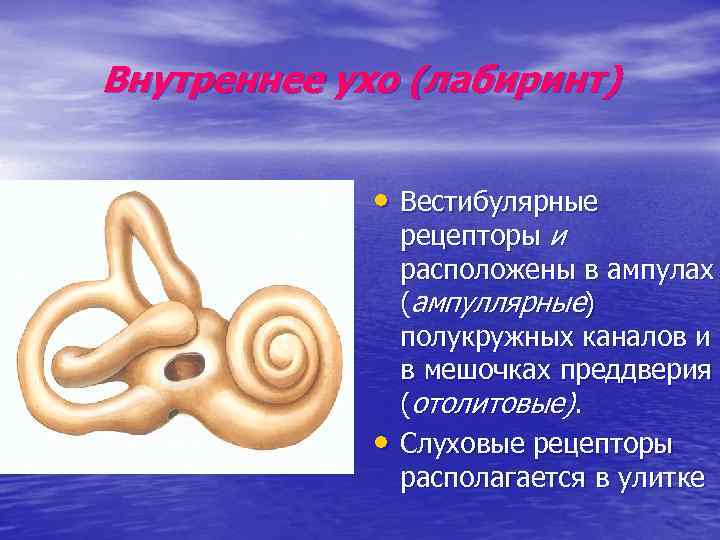 Внутреннее ухо (лабиринт)

• Вестибулярные рецепторы и расположены в ампулах (ампуллярные) полукружных каналов и в мешочках преддверия (отолитовые).
• Слуховые рецепторы располагается в улитке